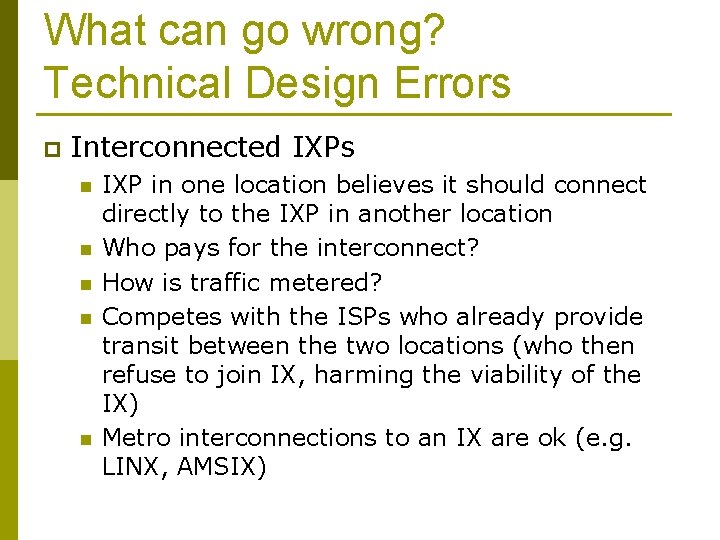 What can go wrong?
Technical Design Errors

Interconnected IXPs

IXP in one location believes it should connect directly to the IXP in another location

Who pays for the interconnect?

How is traffic metered?

Competes with the ISPs who already provide transit between the two locations (who then refuse to join IX, harming the viability of the IX)

Metro interconnections to an IX are ok (e.g. LINX, AMSIX)